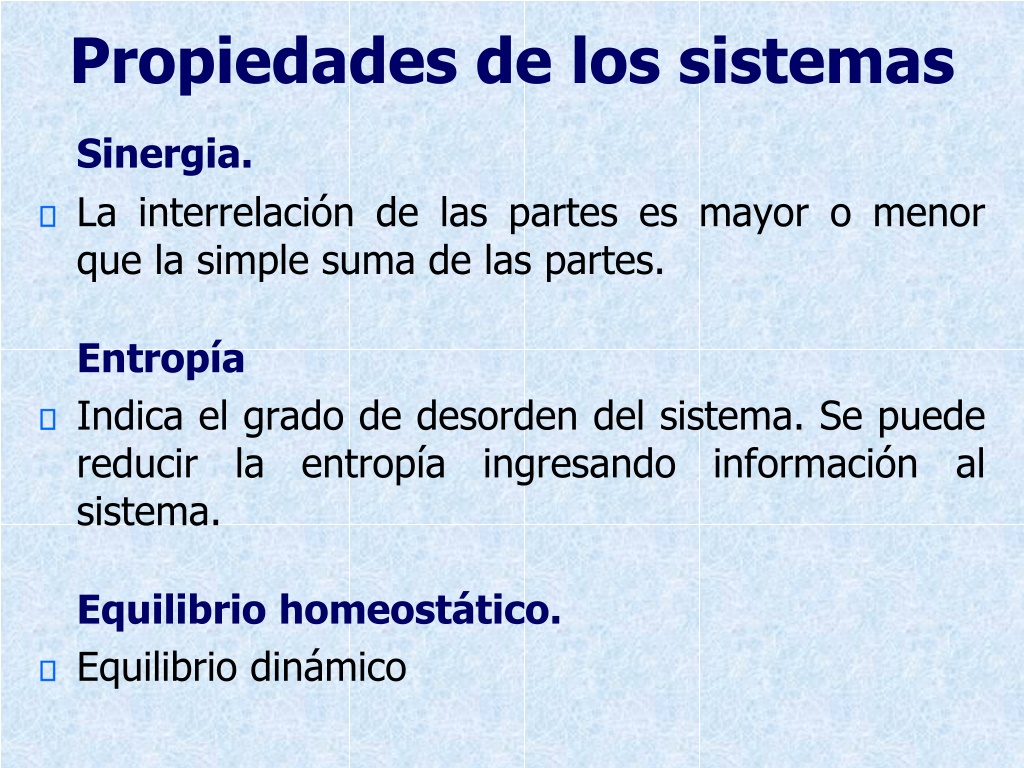 Propiedades de los sistemas

Sinergia.

La interrelación de las partes es mayor o menor que la simple suma de las partes.

Entropía

Indica el grado de desorden del sistema. Se puede reducir la entropía ingresando información al sistema.

Equilibrio homeostático.

Equilibrio dinámico